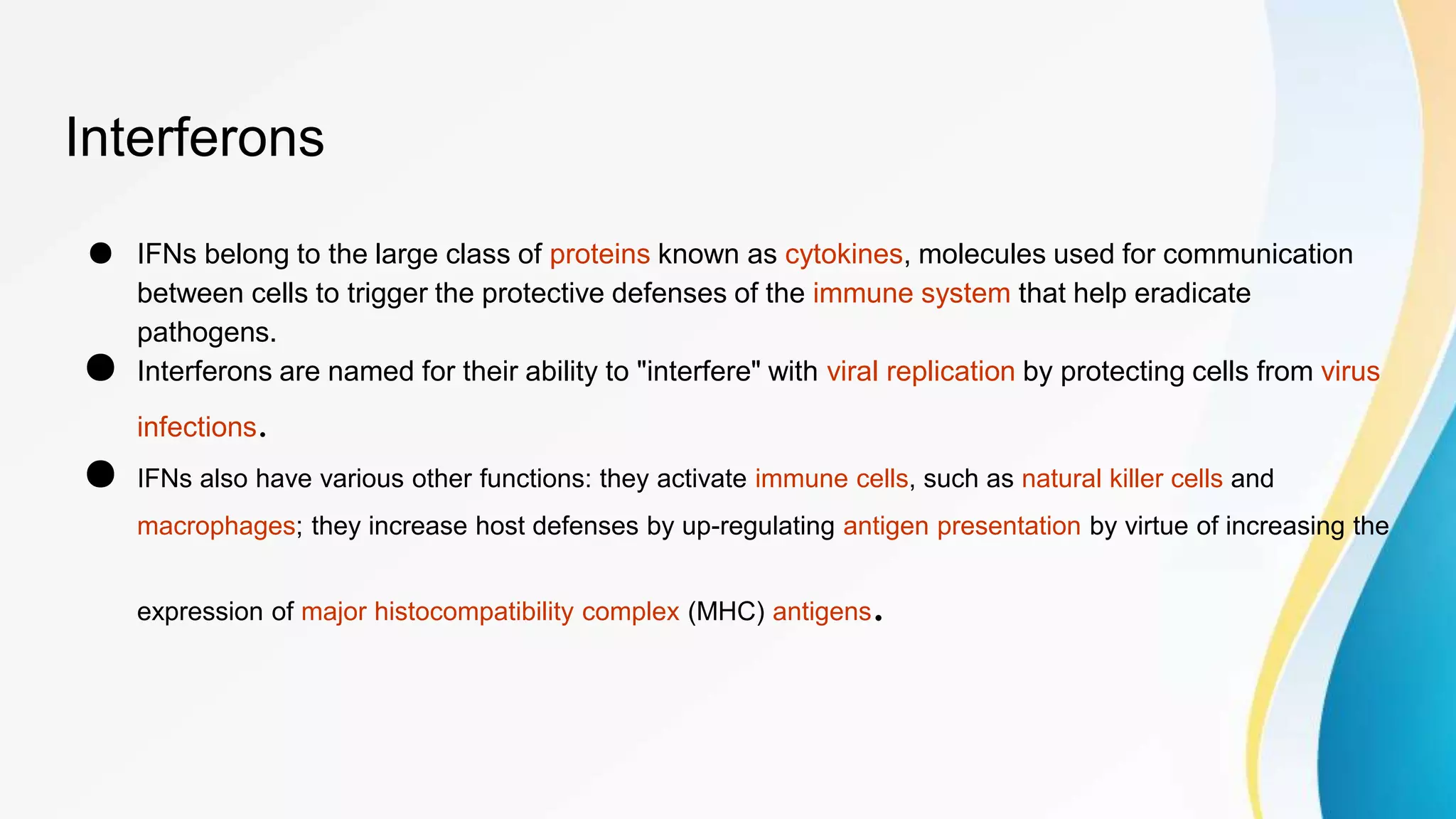 Interferons

● IFNs belong to the large class of proteins known as cytokines, molecules used for communication between cells to trigger the protective defenses of the immune system that help eradicate pathogens.

● Interferons are named for their ability to "interfere" with viral replication by protecting cells from virus infections.

● IFNs also have various other functions: they activate immune cells, such as natural killer cells and macrophages; they increase host defenses by up-regulating antigen presentation by virtue of increasing the expression of major histocompatibility complex (MHC) antigens.